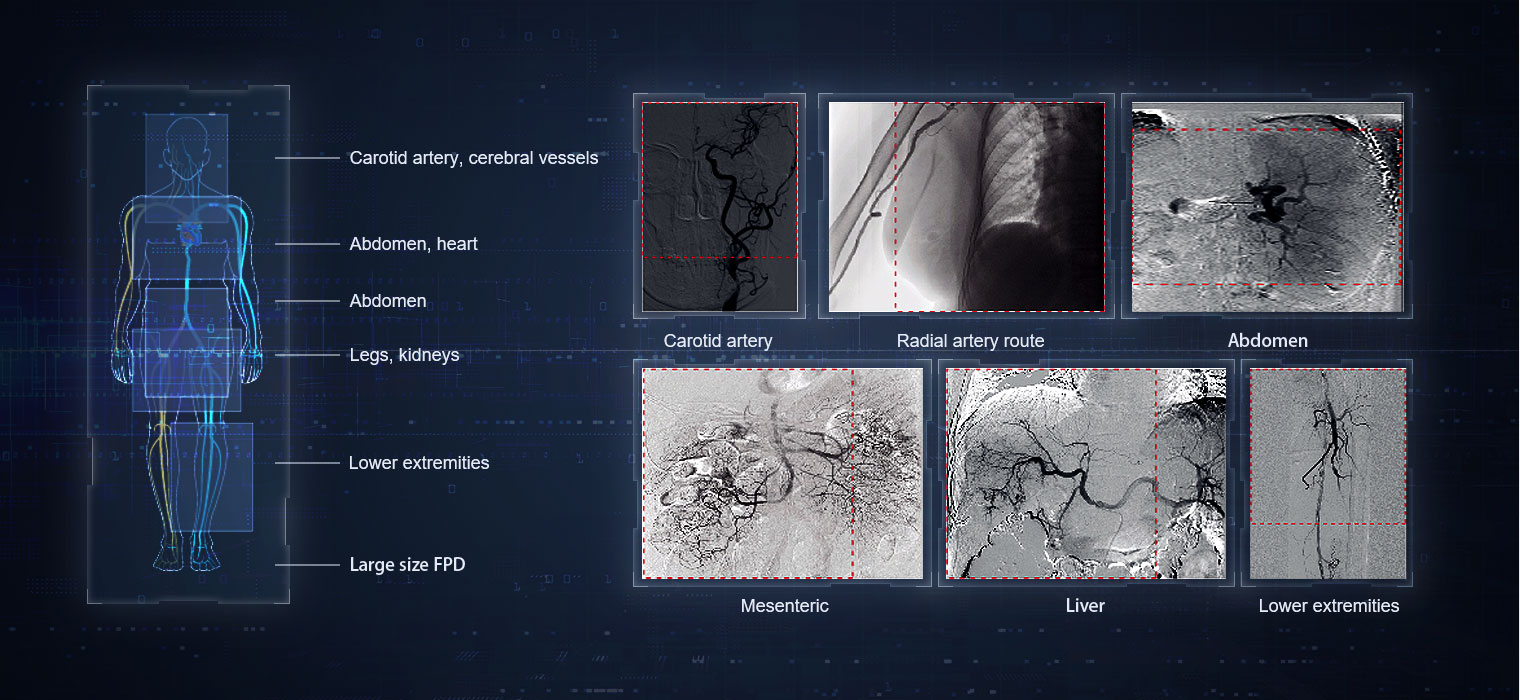 Carotid artery, cerebral vessels

Abdomen, heart

Abdomen

Legs, kidneys

Lower extremities

Large size FPD

Carotid artery

Radial artery route

Abdomen

Mesenteric

Liver

Lower extremities